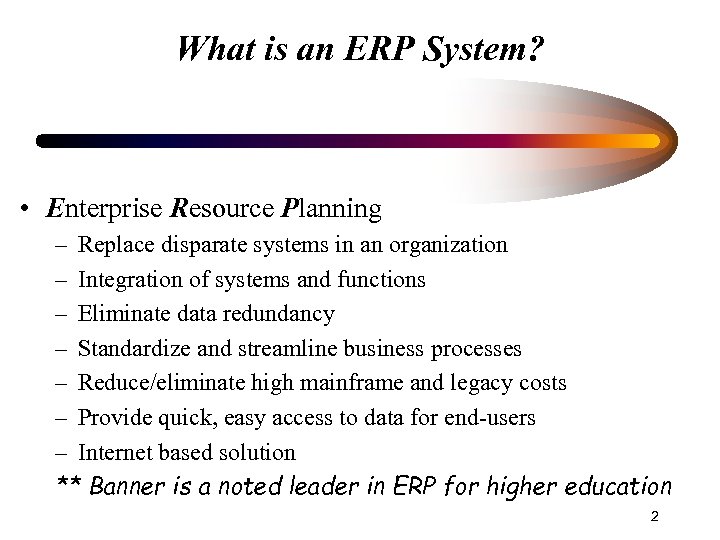 What is an ERP System?

• Enterprise Resource Planning
– Replace disparate systems in an organization
– Integration of systems and functions
– Eliminate data redundancy
– Standardize and streamline business processes
– Reduce/eliminate high mainframe and legacy costs
– Provide quick, easy access to data for end-users
– Internet based solution
** Banner is a noted leader in ERP for higher education

2